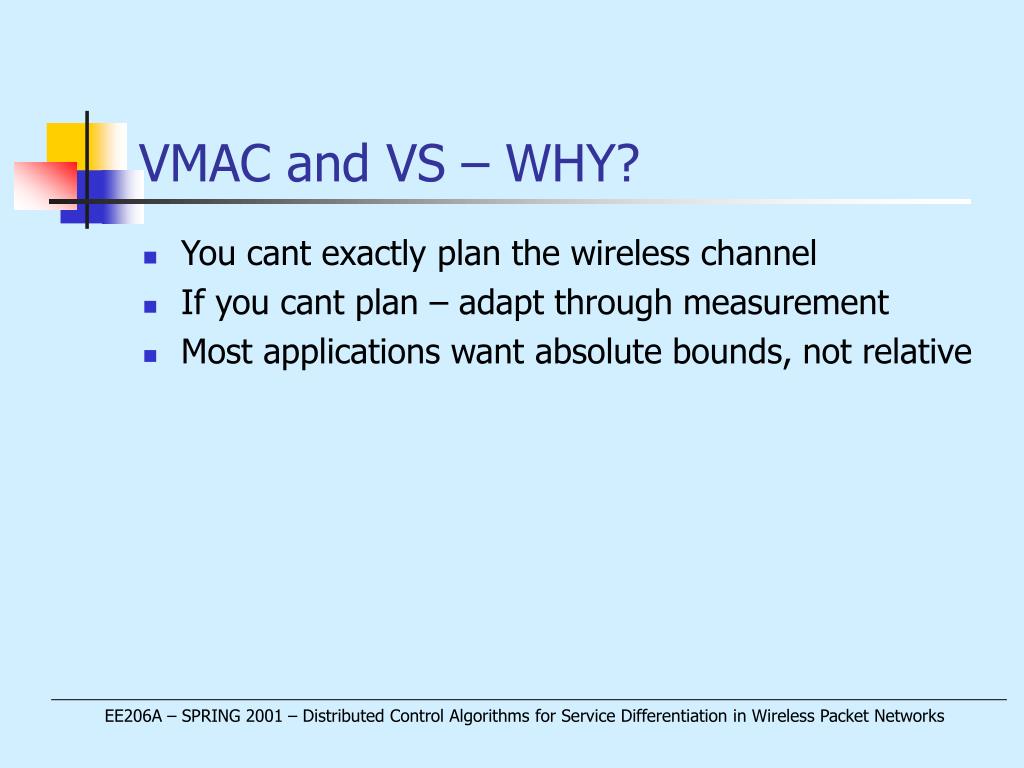 VMAC and VS – WHY?

- You cant exactly plan the wireless channel
- If you cant plan – adapt through measurement
- Most applications want absolute bounds, not relative

EE206A – SPRING 2001 – Distributed Control Algorithms for Service Differentiation in Wireless Packet Networks